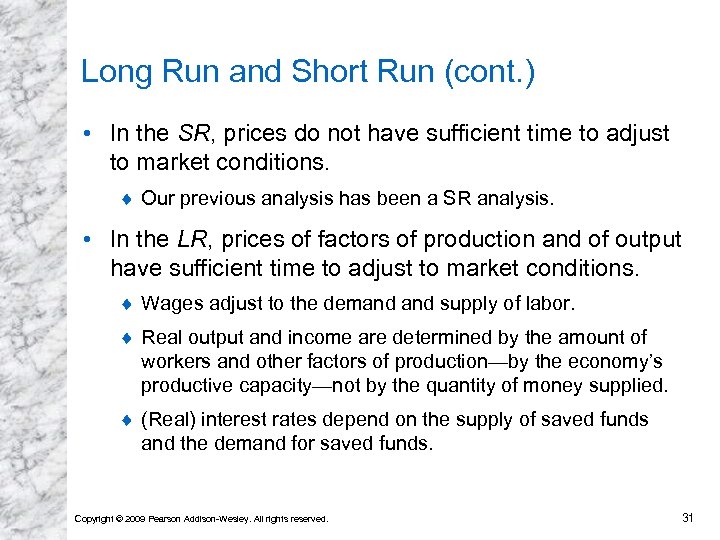 Long Run and Short Run (cont.)

• In the SR, prices do not have sufficient time to adjust to market conditions.

♦ Our previous analysis has been a SR analysis.

• In the LR, prices of factors of production and of output have sufficient time to adjust to market conditions.

♦ Wages adjust to the demand and supply of labor.

♦ Real output and income are determined by the amount of workers and other factors of production—by the economy's productive capacity—not by the quantity of money supplied.

♦ (Real) interest rates depend on the supply of saved funds and the demand for saved funds.

Copyright © 2009 Pearson Addison-Wesley. All rights reserved.

31